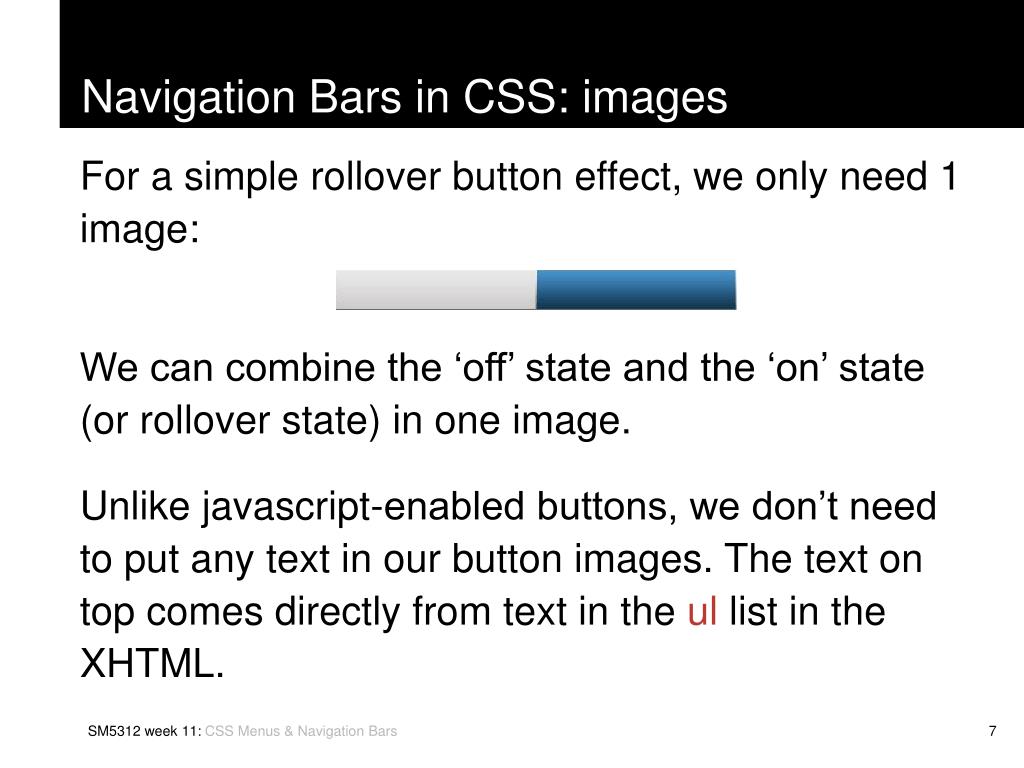 Navigation Bars in CSS: images

For a simple rollover button effect, we only need 1 image:

We can combine the ‘off’ state and the ‘on’ state (or rollover state) in one image.

Unlike javascript-enabled buttons, we don’t need to put any text in our button images. The text on top comes directly from text in the ul list in the XHTML.

SM5312 week 11: CSS Menus & Navigation Bars

7